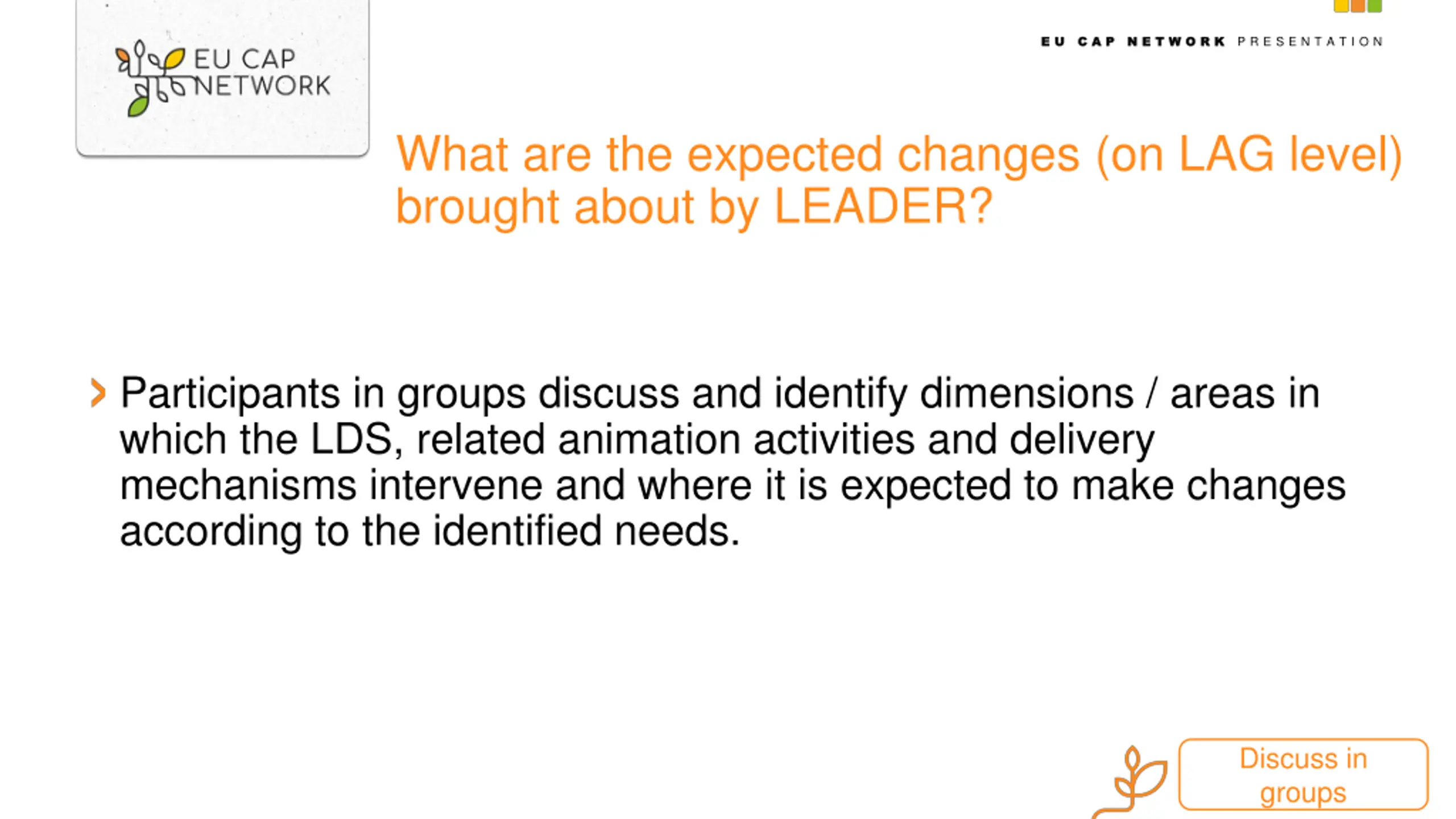 EU CAP NETWORK

EU CAP NETWORK PRESENTATION

What are the expected changes (on LAG level) brought about by LEADER?

Participants in groups discuss and identify dimensions / areas in which the LDS, related animation activities and delivery mechanisms intervene and where it is expected to make changes according to the identified needs.

Discuss in groups